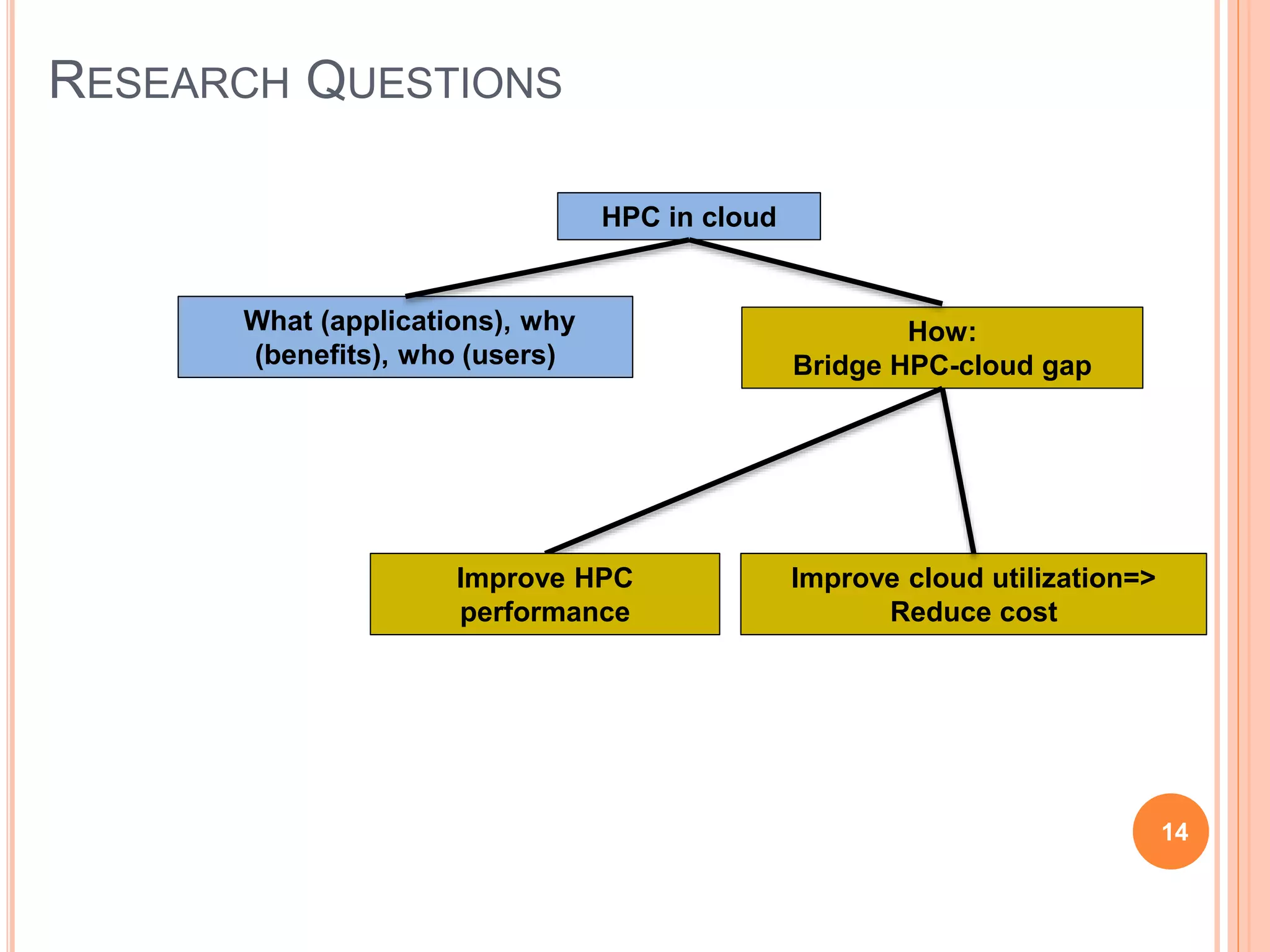 RESEARCH QUESTIONS

HPC in cloud

What (applications), why (benefits), who (users)

How:
Bridge HPC-cloud gap

Improve HPC performance

Improve cloud utilization=> Reduce cost

14